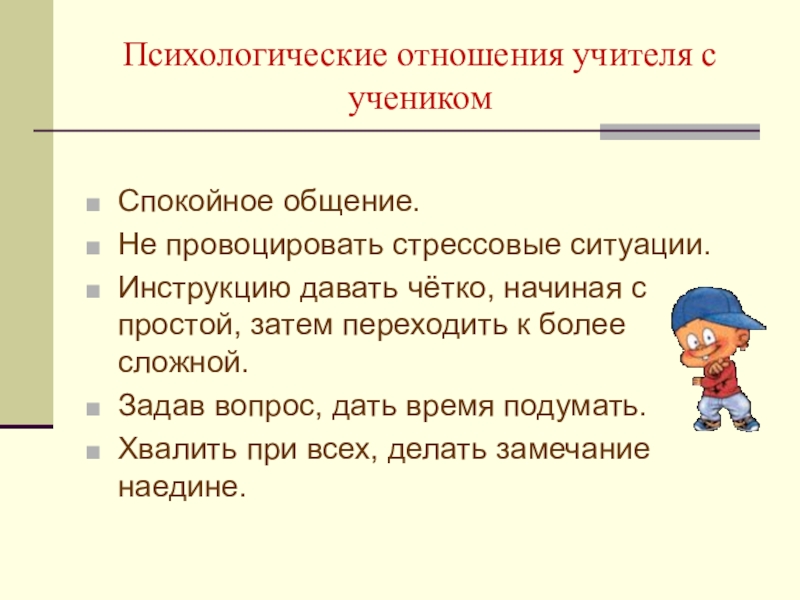 Психологические отношения учителя с учеником

Спокойное общение.

Не провоцировать стрессовые ситуации.

Инструкцию давать чётко, начиная с простой, затем переходить к более сложной.

Задав вопрос, дать время подумать.

Хвалить при всех, делать замечание наедине.